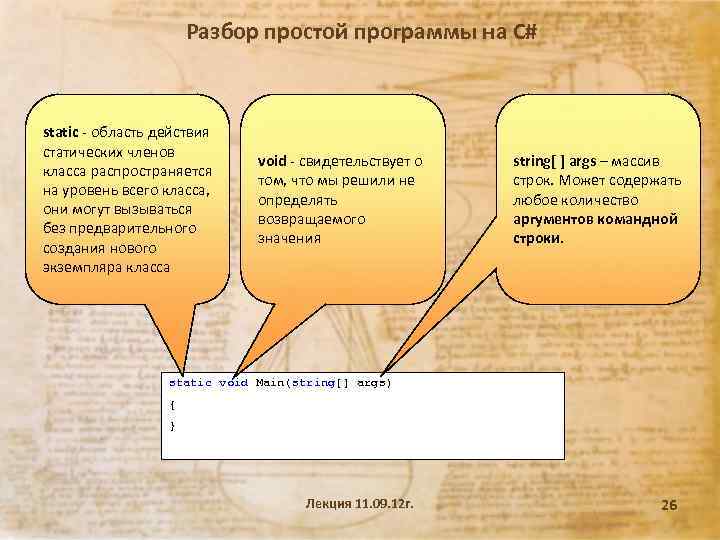 Разбор простой программы на C#

static - область действия статических членов класса распространяется на уровень всего класса, они могут вызываться без предварительного создания нового экземпляра класса

void - свидетельствует о том, что мы решили не определять возвращаемого значения

string[ ] args – массив строк. Может содержать любое количество аргументов командной строки.

static void Main(string[] args)
{
}

Лекция 11.09.12г.

26